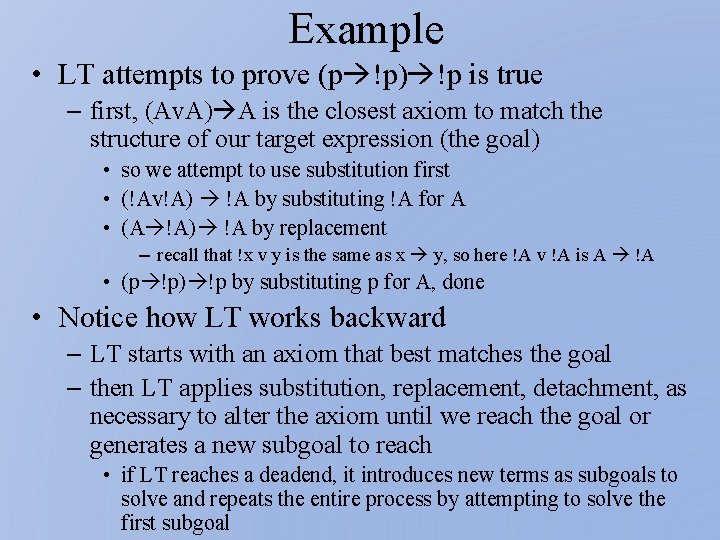 Example

• LT attempts to prove (p→!p)→!p is true
 – first, (AvA)→A is the closest axiom to match the structure of our target expression (the goal)
  • so we attempt to use substitution first
  • (!Av!A) → !A by substituting !A for A
  • (A→!A)→ !A by replacement
   – recall that !x v y is the same as x → y, so here !A v !A is A → !A
  • (p→!p)→!p by substituting p for A, done

• Notice how LT works backward
 – LT starts with an axiom that best matches the goal
 – then LT applies substitution, replacement, detachment, as necessary to alter the axiom until we reach the goal or generates a new subgoal to reach
  • if LT reaches a deadend, it introduces new terms as subgoals to solve and repeats the entire process by attempting to solve the first subgoal